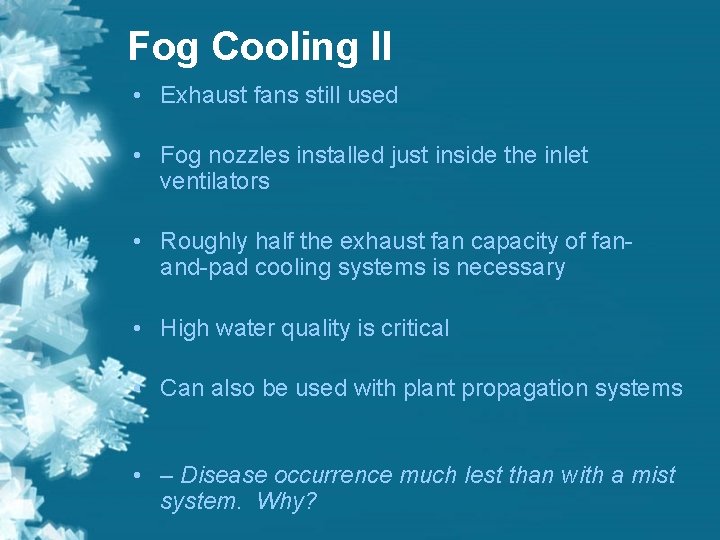 Fog Cooling II

• Exhaust fans still used

• Fog nozzles installed just inside the inlet ventilators

• Roughly half the exhaust fan capacity of fan-and-pad cooling systems is necessary

• High water quality is critical

• Can also be used with plant propagation systems

• – Disease occurrence much lest than with a mist system. Why?